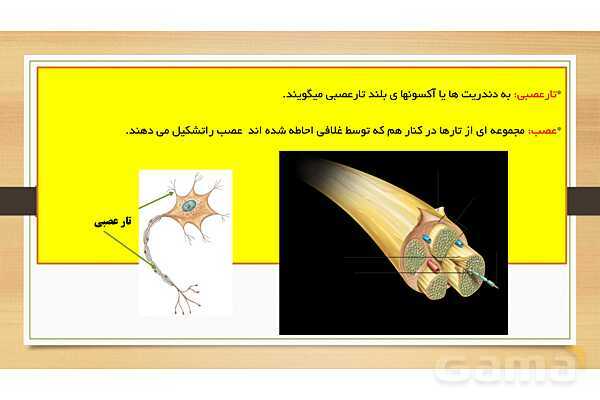 *تارعصبی: به دندریت ها یا آکسونها ی بلند تارعصبی میگویند.

*عصب: مجموعه ای از تارها در کنار هم که توسط غلافی احاطه شده اند عصب راتشکیل می دهند.

تار عصبی

Gama